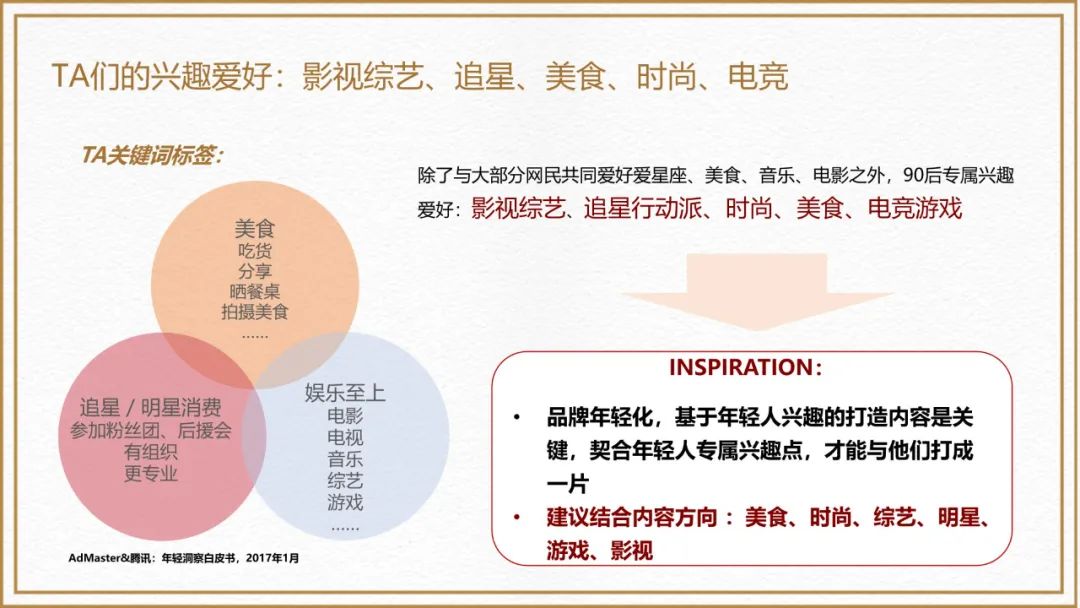 TA们的兴趣爱好：影视综艺、追星、美食、时尚、电竞

TA关键词标签：

美食
吃货
分享
晒餐桌
拍摄美食
……

追星 / 明星消费
参加粉丝团、后援会
有组织
更专业

娱乐至上
电影
电视
音乐
综艺
游戏
……

AdMaster&腾讯：年轻洞察白皮书，2017年1月

除了与大部分网民共同爱好爱星座、美食、音乐、电影之外，90后专属兴趣爱好：影视综艺、追星行动派、时尚、美食、电竞游戏

INSPIRATION：

• 品牌年轻化，基于年轻人兴趣的打造内容是关键，契合年轻人专属兴趣点，才能与他们打成一片
• 建议结合内容方向：美食、时尚、综艺、明星、游戏、影视